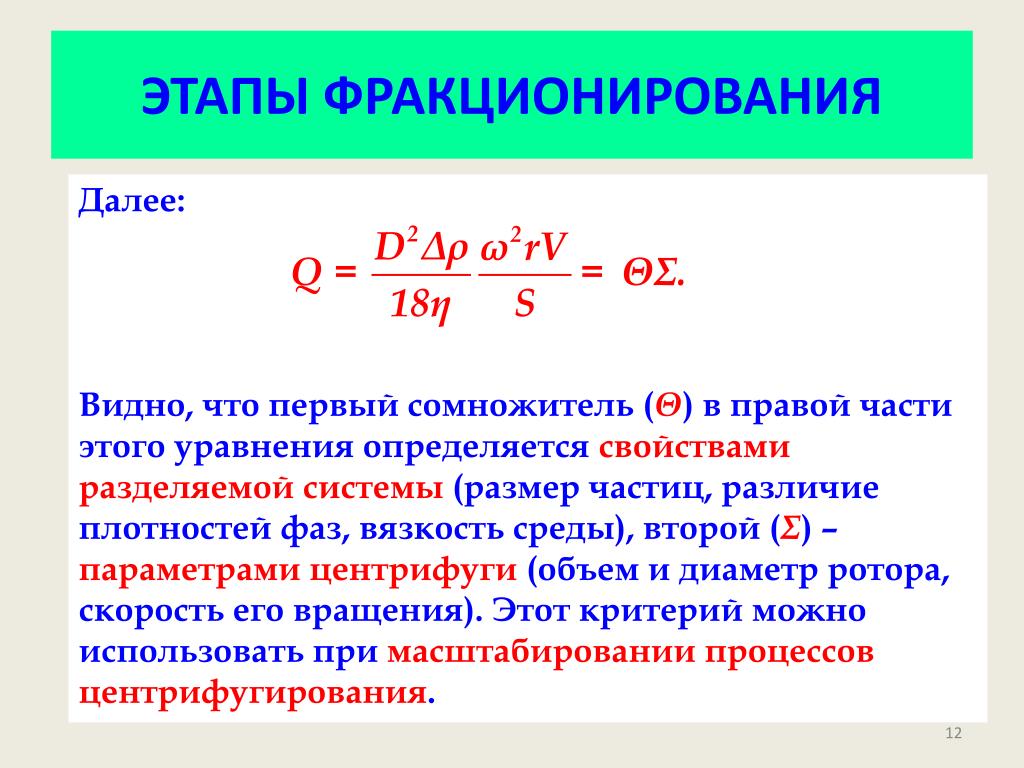 ЭТАПЫ ФРАКЦИОНИРОВАНИЯ

Далее:

$Q = \frac{D^2 \Delta\rho}{18\eta} \frac{\omega^2 rV}{S} = \Theta\Sigma.$

Видно, что первый сомножитель ($\Theta$) в правой части этого уравнения определяется свойствами разделяемой системы (размер частиц, различие плотностей фаз, вязкость среды), второй ($\Sigma$) – параметрами центрифуги (объем и диаметр ротора, скорость его вращения). Этот критерий можно использовать при масштабировании процессов центрифугирования.

12